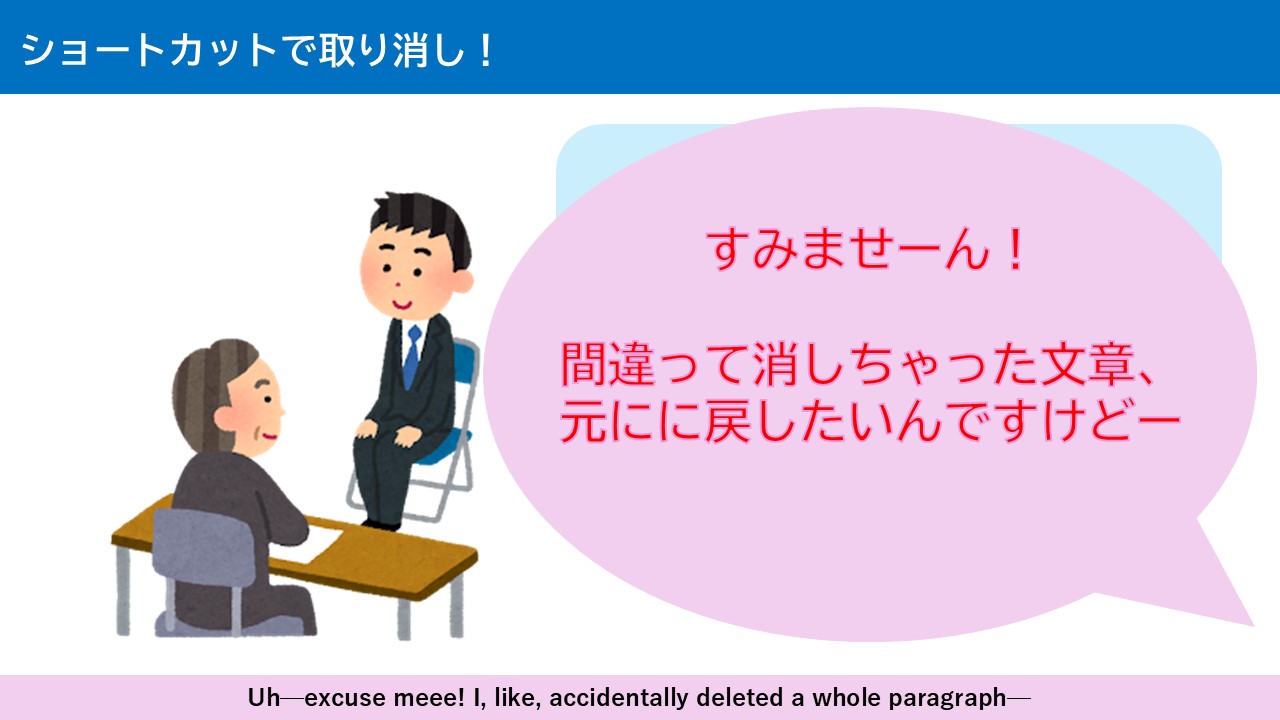 ショートカットで取り消し！

すみませーん！

間違って消しちゃった文章、元にに戻したいんですけどー

Uh—excuse meee! I, like, accidentally deleted a whole paragraph—